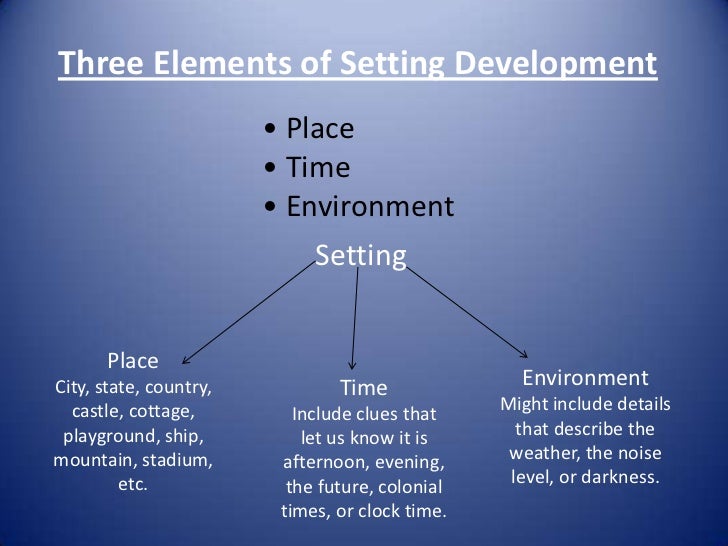 Three Elements of Setting Development

• Place
• Time
• Environment

Setting

Place
City, state, country, castle, cottage, playground, ship, mountain, stadium, etc.

Time
Include clues that let us know it is afternoon, evening, the future, colonial times, or clock time.

Environment
Might include details that describe the weather, the noise level, or darkness.